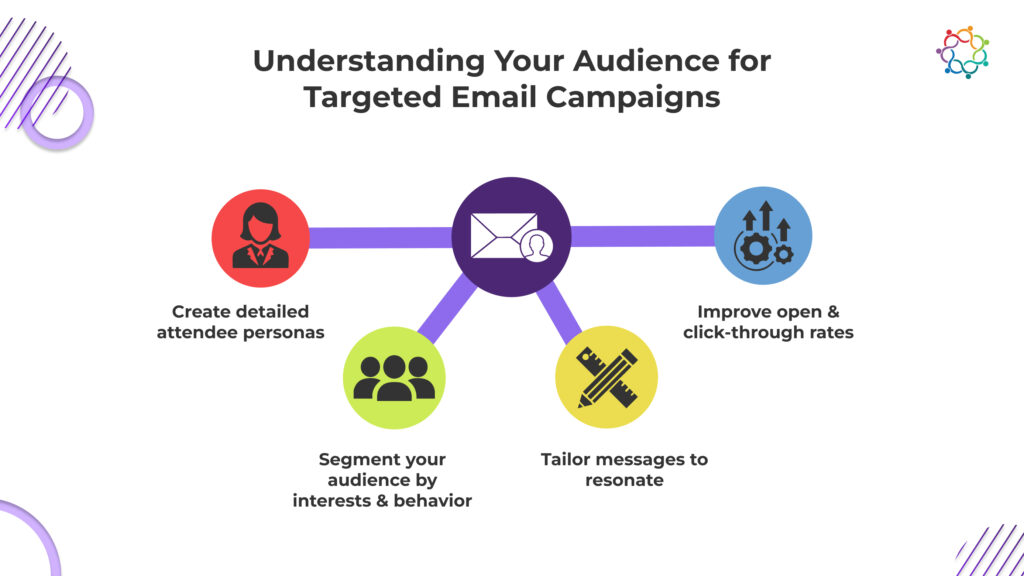 Understanding Your Audience for Targeted Email Campaigns

Create detailed attendee personas

Segment your audience by interests & behavior

Tailor messages to resonate

Improve open & click-through rates